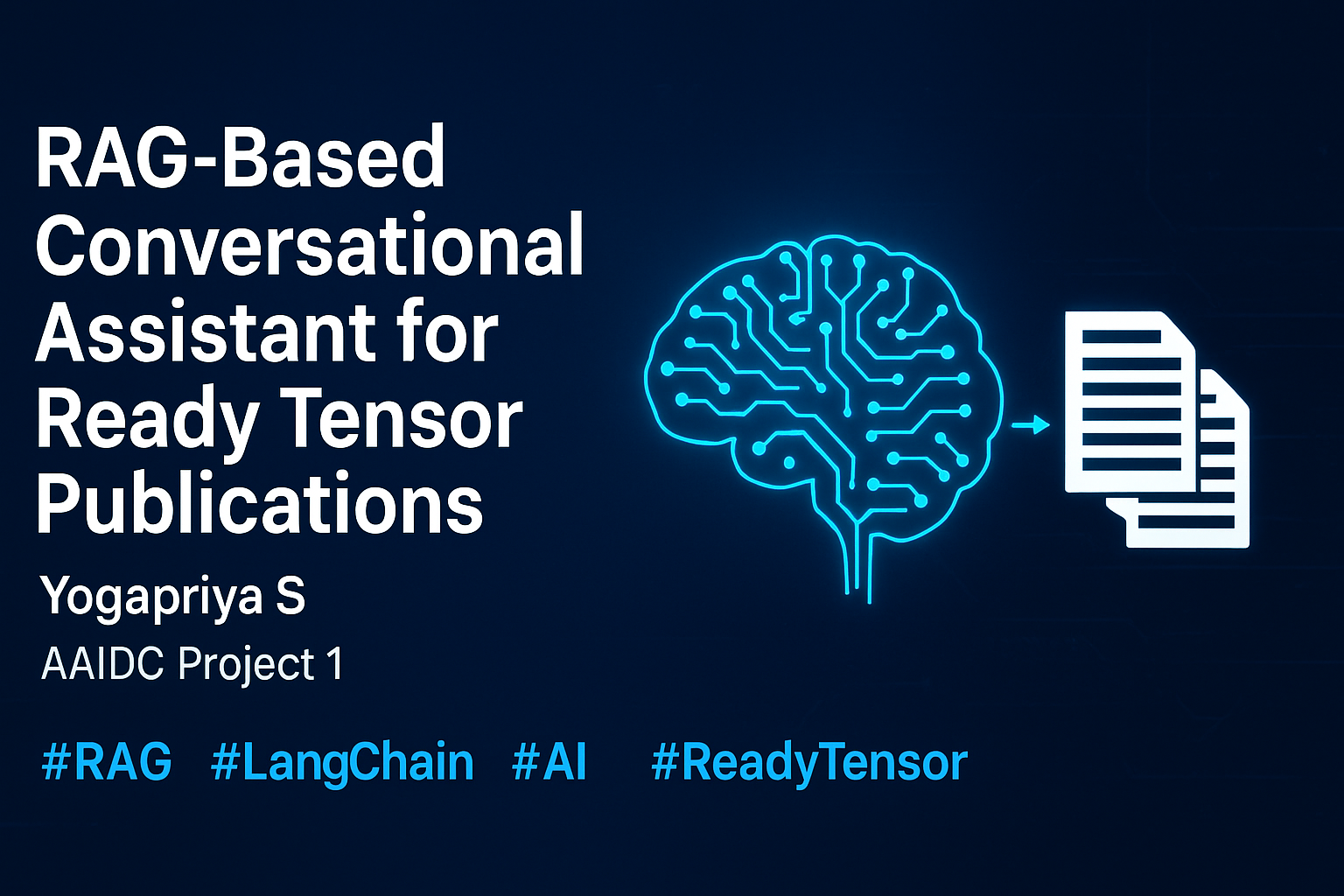 RAG-Based Conversational Assistant for Ready Tensor Publications

Yogapriya S

AAIDC Project 1

#RAG #LangChain #AI #ReadyTensor